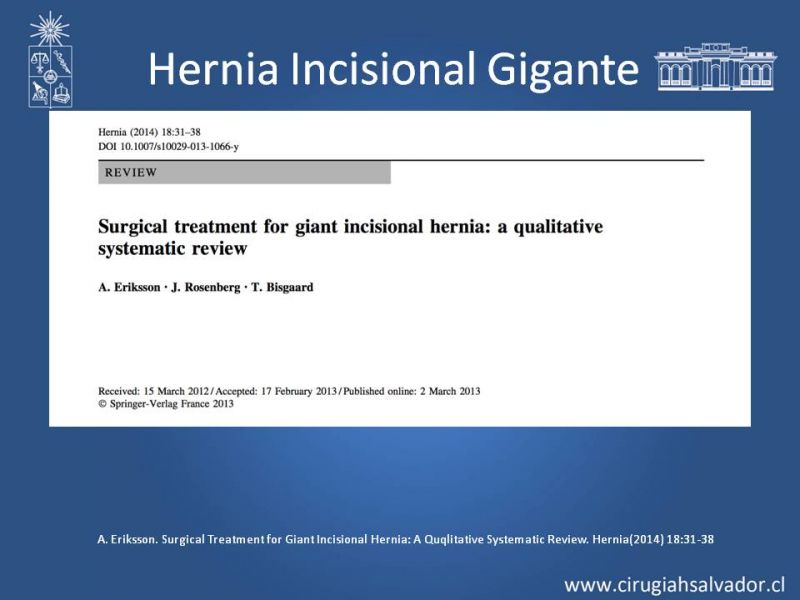 Hernia Incisional Gigante

Hernia (2014) 18:31–38
DOI 10.1007/s10029-013-1066-y

REVIEW

Surgical treatment for giant incisional hernia: a qualitative systematic review

A. Eriksson · J. Rosenberg · T. Bisgaard

Received: 15 March 2012 / Accepted: 17 February 2013 / Published online: 2 March 2013
© Springer-Verlag France 2013

A. Eriksson. Surgical Treatment for Giant Incisional Hernia: A Quqlitative Systematic Review. Hernia(2014) 18:31-38

www.cirugiahsalvador.cl